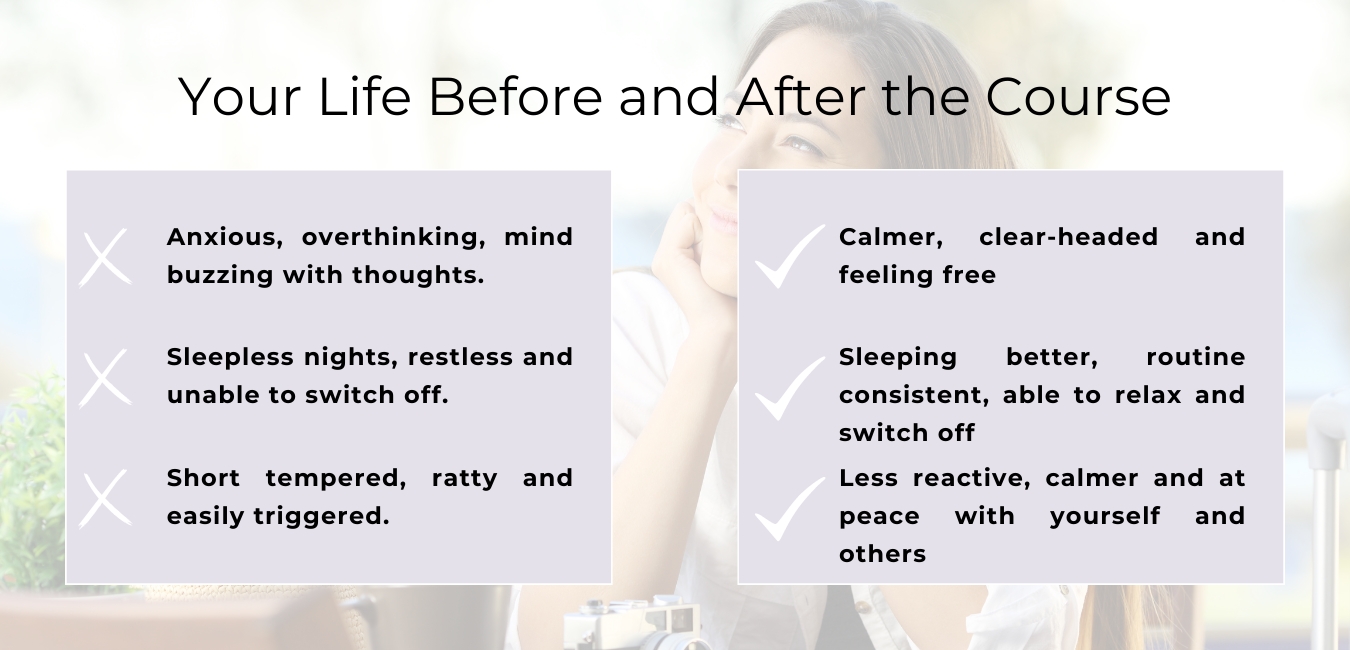 Your Life Before and After the Course

Anxious, overthinking, mind buzzing with thoughts.

Sleepless nights, restless and unable to switch off.

Short tempered, ratty and easily triggered.

Calmer, clear-headed and feeling free

Sleeping better, routine consistent, able to relax and switch off

Less reactive, calmer and at peace with yourself and others